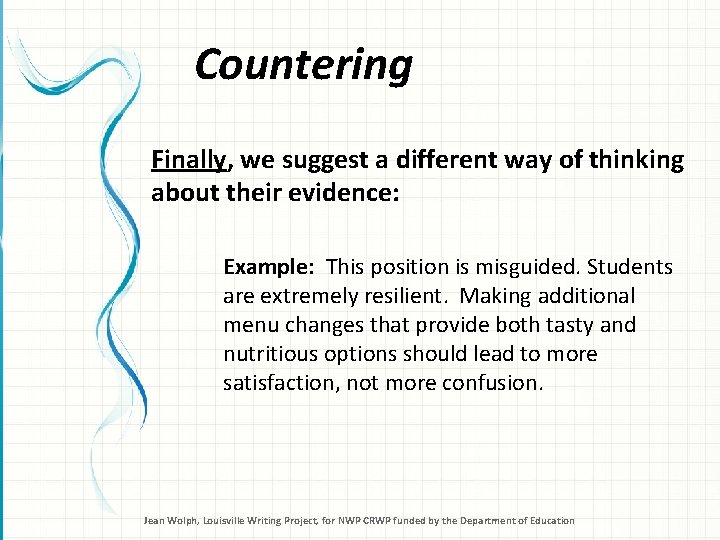 Countering

Finally, we suggest a different way of thinking about their evidence:

Example: This position is misguided. Students are extremely resilient. Making additional menu changes that provide both tasty and nutritious options should lead to more satisfaction, not more confusion.

Jean Wolph, Louisville Writing Project, for NWP CRWP funded by the Department of Education